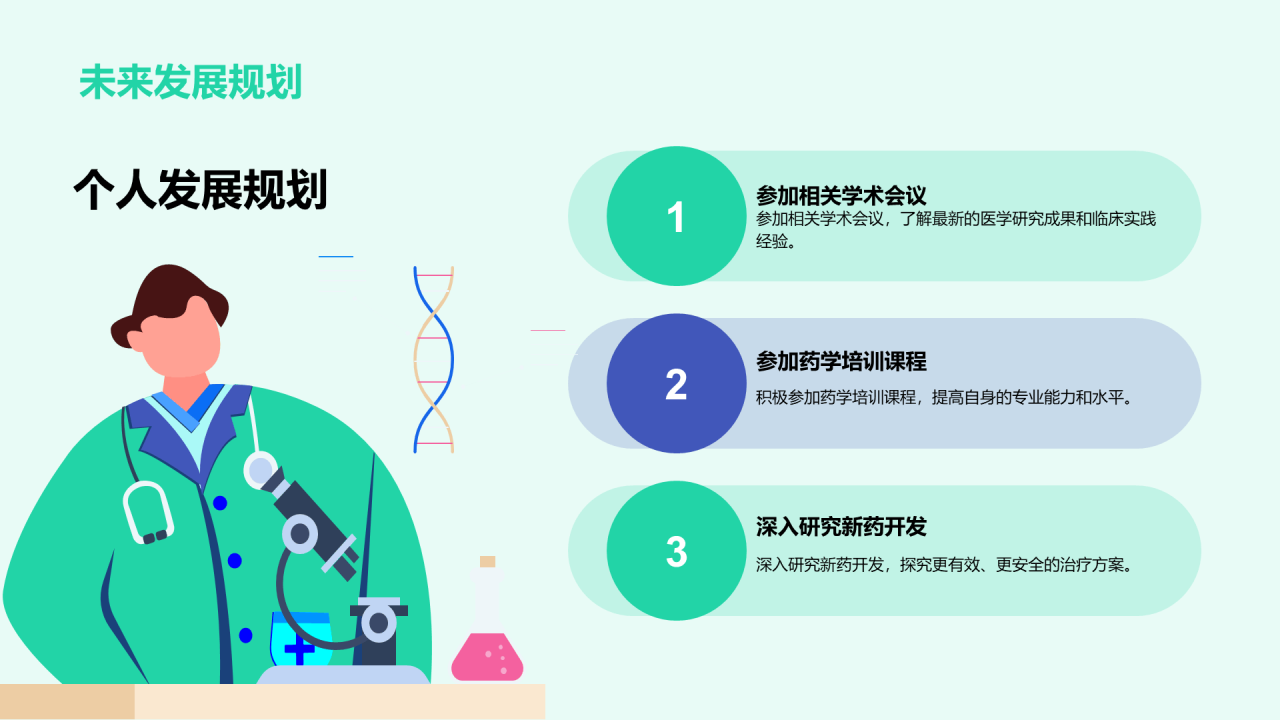 未来发展规划

个人发展规划

1
参加相关学术会议
参加相关学术会议，了解最新的医学研究成果和临床实践经验。

2
参加药学培训课程
积极参加药学培训课程，提高自身的专业能力和水平。

3
深入研究新药开发
深入研究新药开发，探究更有效、更安全的治疗方案。